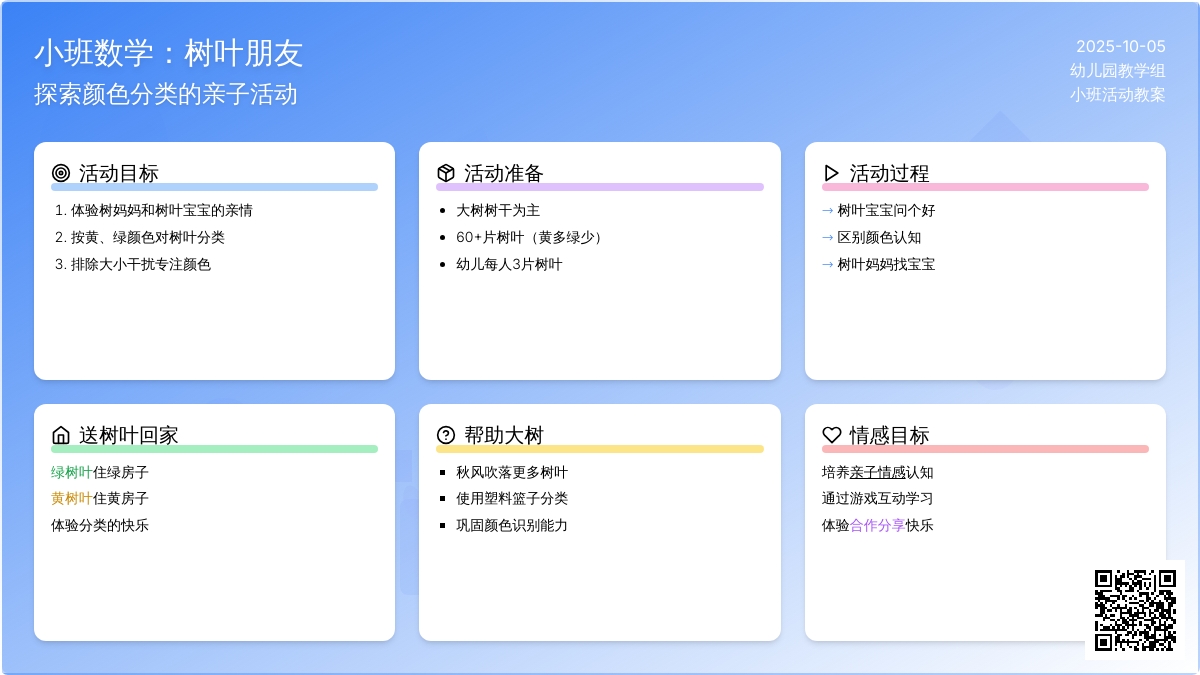 小班数学：树叶朋友
探索颜色分类的亲子活动

2025-10-05
幼儿园教学组
小班活动教案

活动目标
1. 体验树妈妈和树叶宝宝的亲情
2. 按黄、绿颜色对树叶分类
3. 排除大小干扰专注颜色

活动准备
- 大树树干为主
- 60+片树叶（黄多绿少）
- 幼儿每人3片树叶

活动过程
→ 树叶宝宝问个好
→ 区别颜色认知
→ 树叶妈妈找宝宝

送树叶回家
绿树叶住绿房子
黄树叶住黄房子
体验分类的快乐

帮助大树
- 秋风吹落更多树叶
- 使用塑料篮子分类
- 巩固颜色识别能力

情感目标
培养亲子情感认知
通过游戏互动学习
体验合作分享快乐